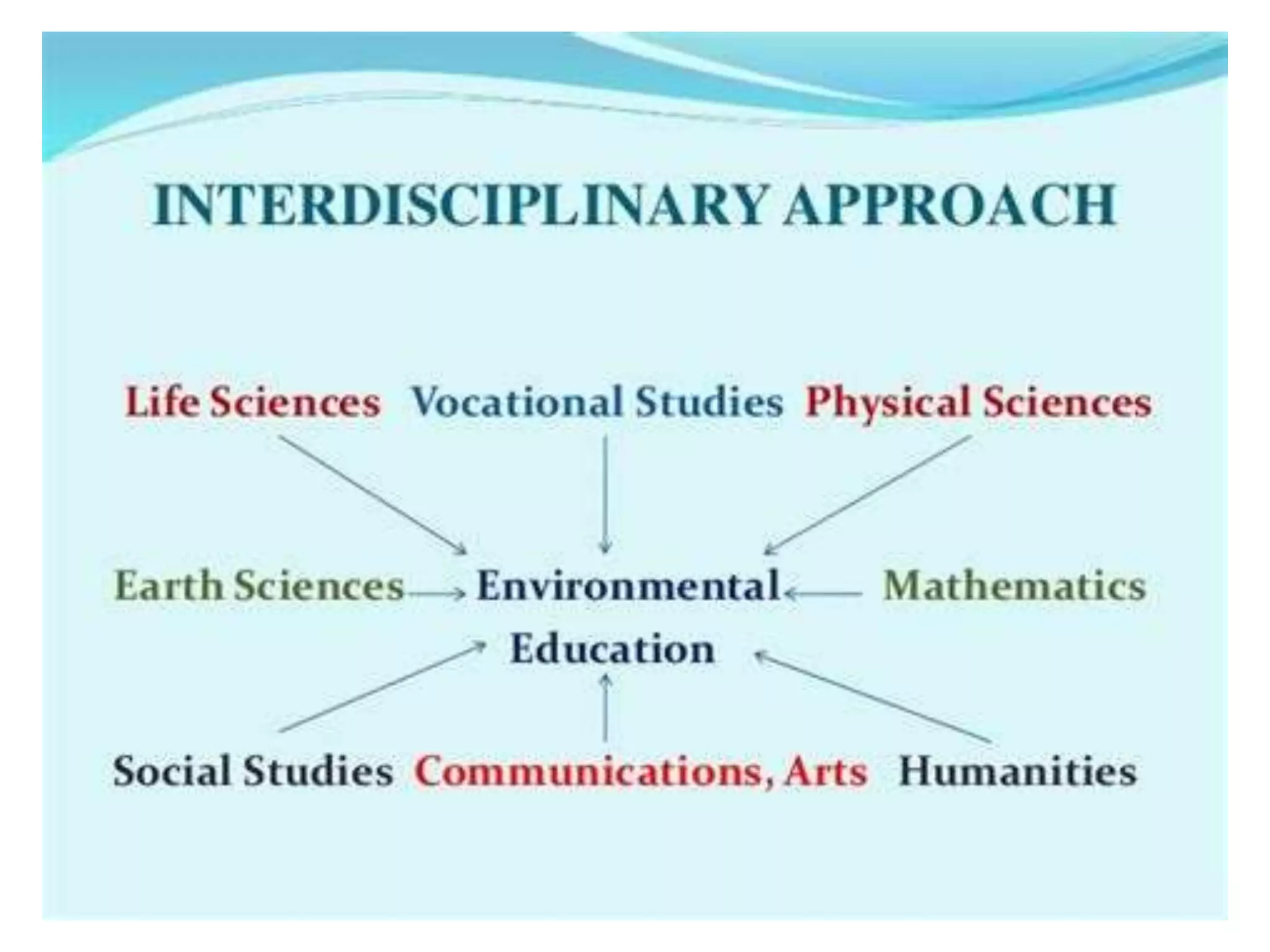 INTERDISCIPLINARY APPROACH

Life Sciences Vocational Studies Physical Sciences

Earth Sciences Environmental Education Mathematics

Social Studies Communications, Arts Humanities